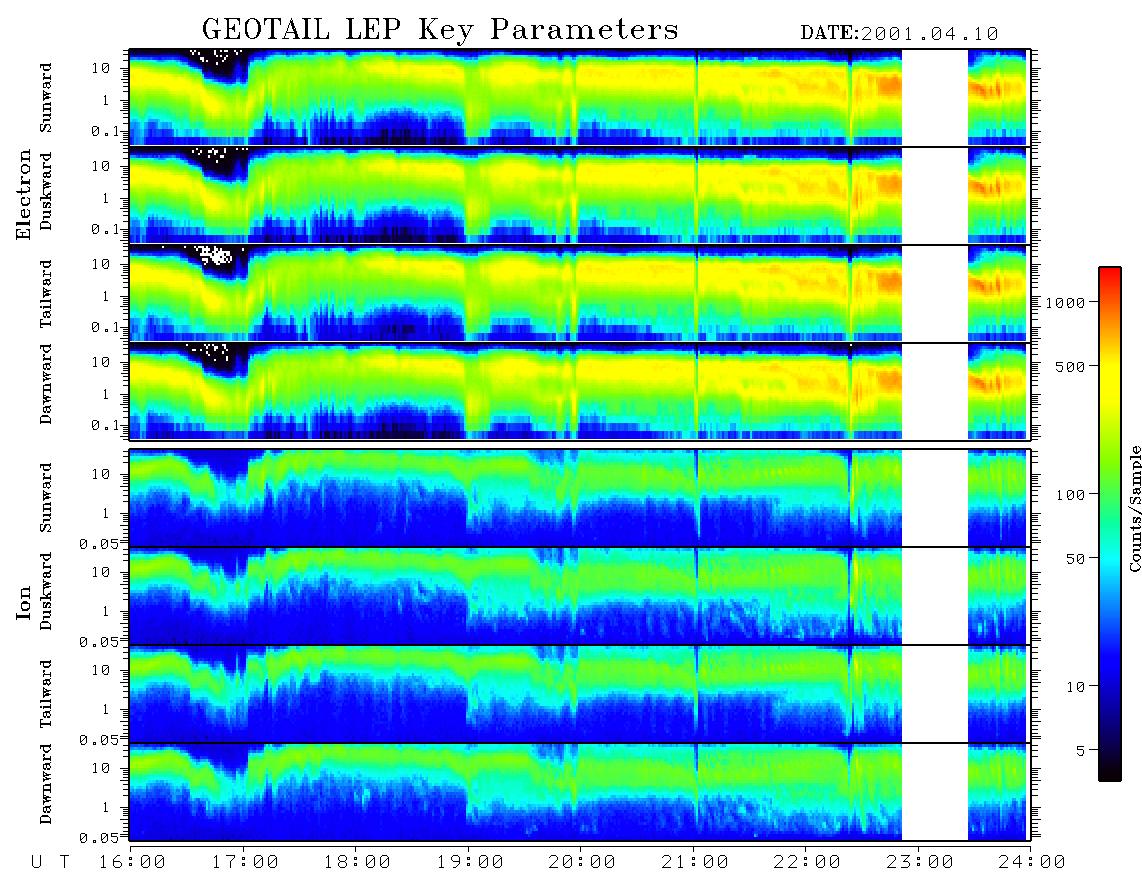 GEOTAIL LEP Key Parameters

DATE:2001.04.10

Electron

Sunward
10
1
0.1

Duskward
10
1
0.1

Tailward
10
1
0.1

Dawnward
10
1
0.1

Ion

Sunward
10
1
0.05

Duskward
10
1
0.05

Tailward
10
1
0.05

Dawnward
10
1
0.05

1000
500
100
50
10
5

Counts/Sample

U T 16:00 17:00 18:00 19:00 20:00 21:00 22:00 23:00 24:00